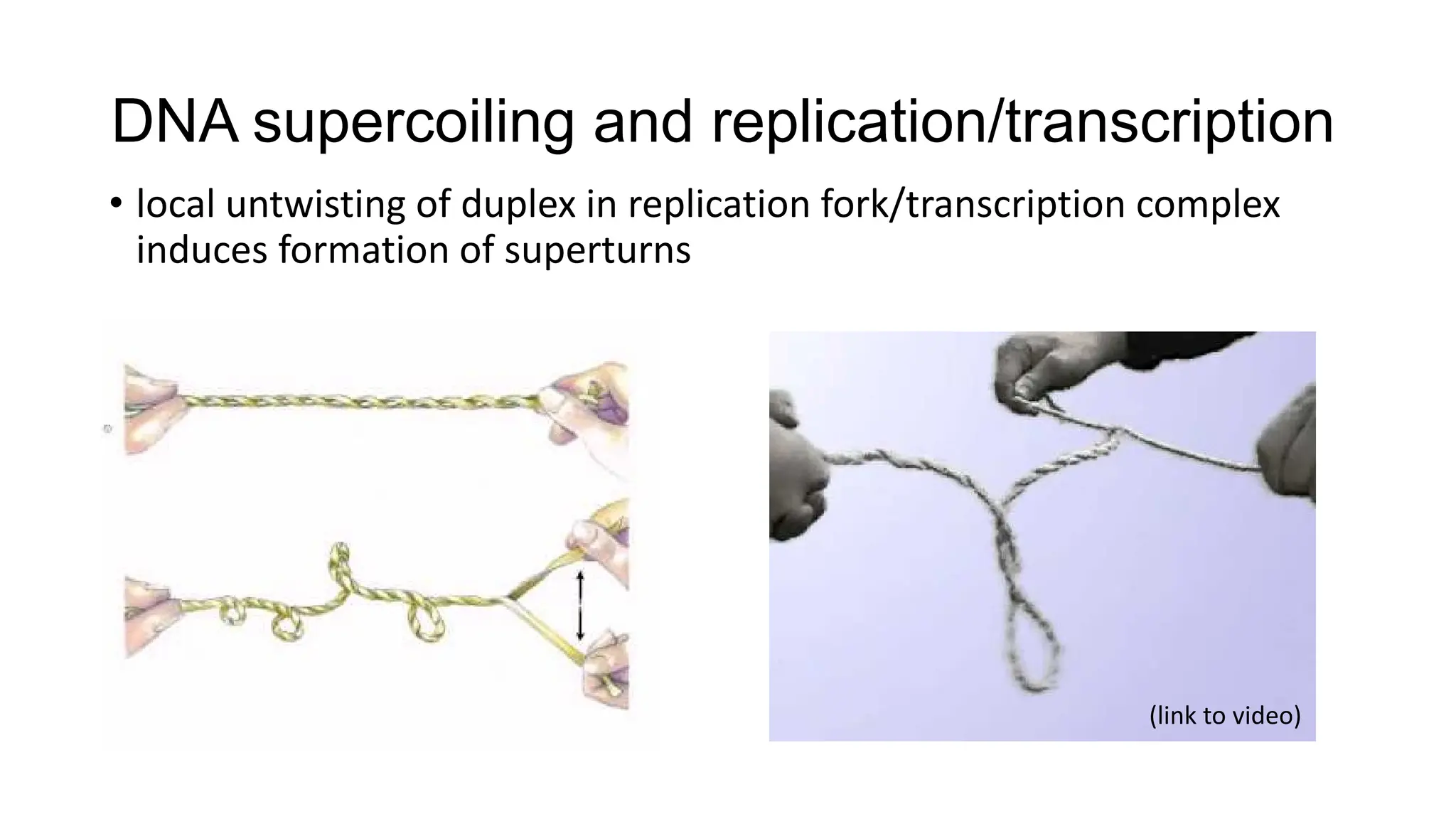 DNA supercoiling and replication/transcription

• local untwisting of duplex in replication fork/transcription complex induces formation of superturns

(link to video)